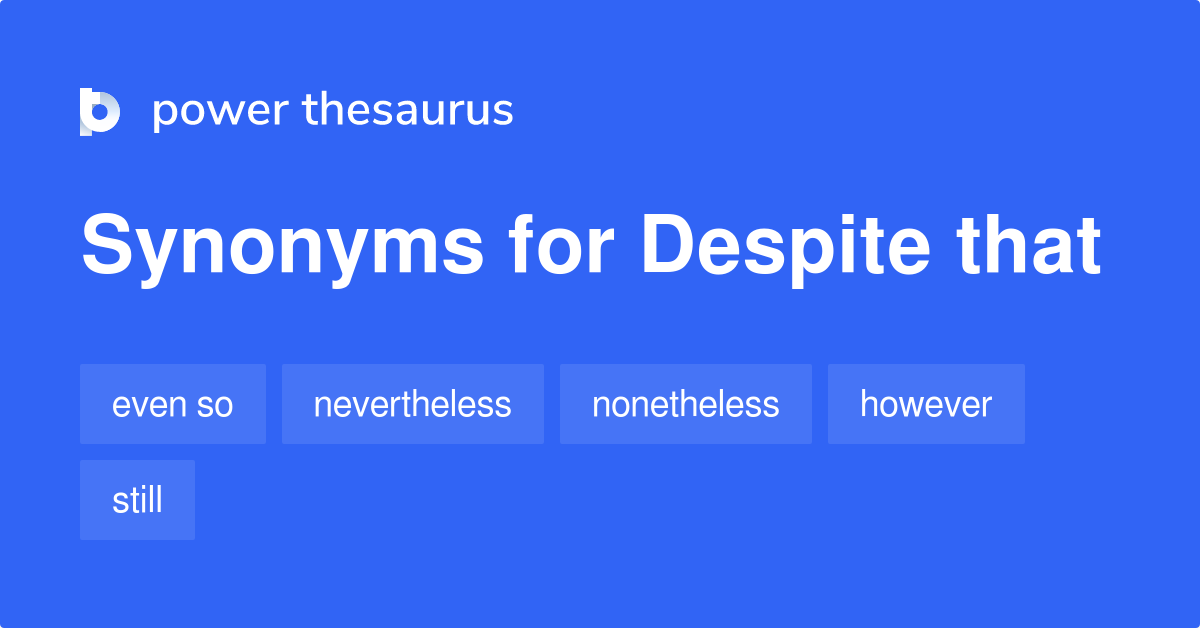 power thesaurus

Synonyms for Despite that

even so

nevertheless

nonetheless

however

still